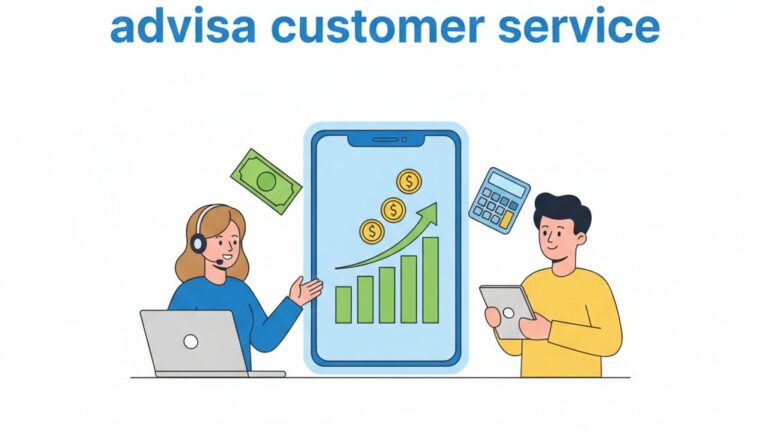 advisa customer service

$
$
$